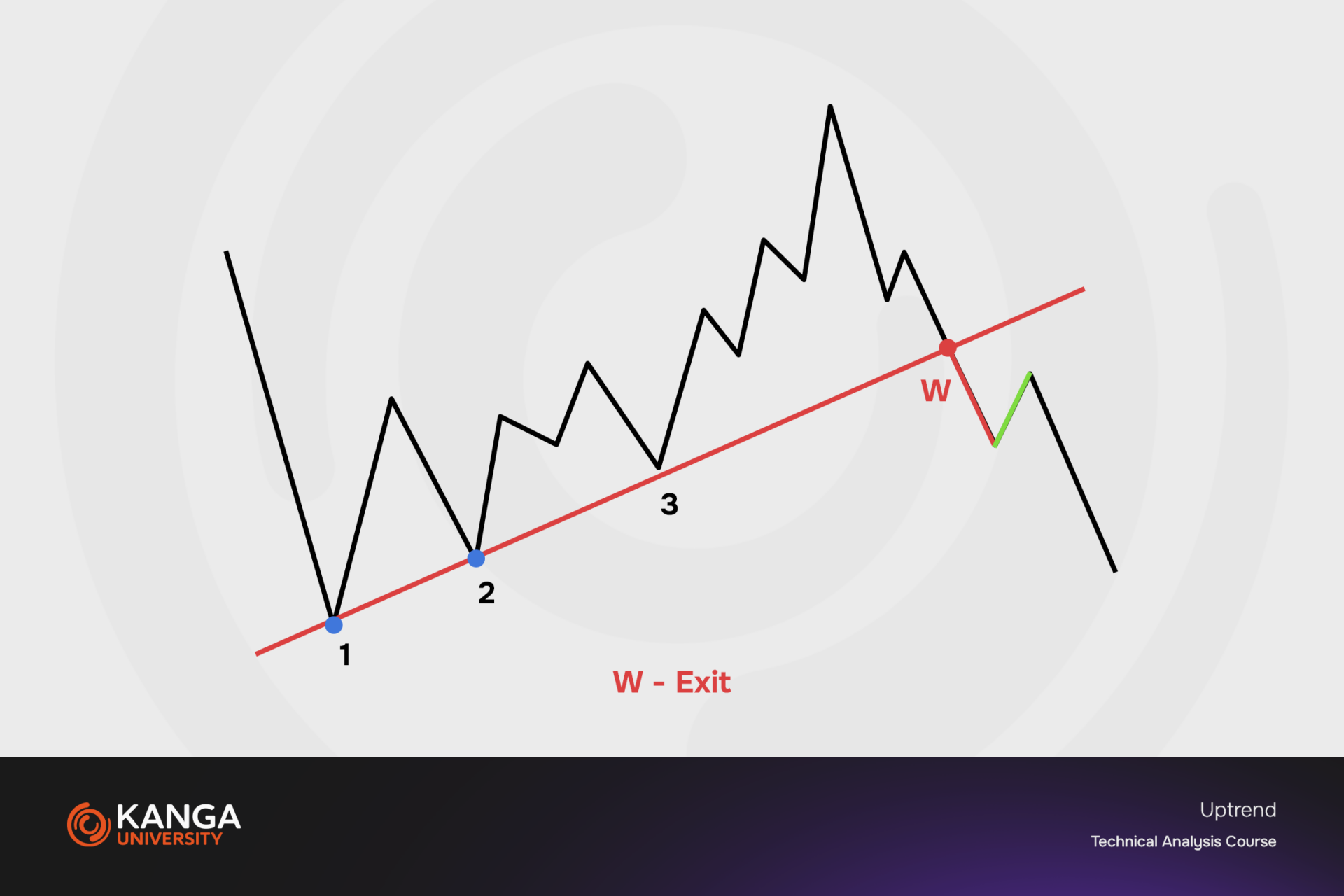 W

3

2

1

W - Exit

KANGA
UNIVERSITY

Uptrend

Technical Analysis Course